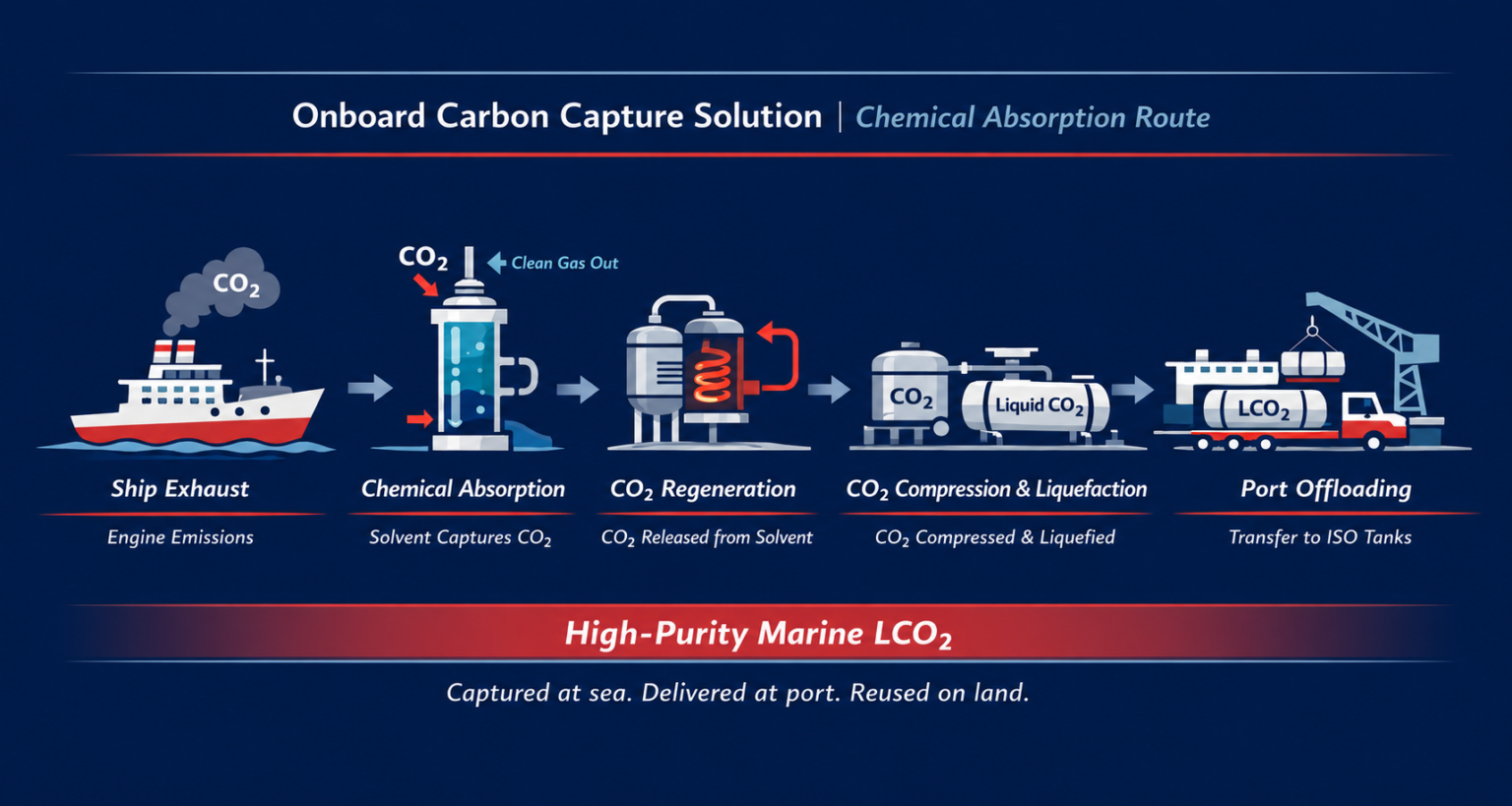 Onboard Carbon Capture Solution | Chemical Absorption Route

$CO_2$

$CO_2$

Clean Gas Out

$CO_2$

Liquid $CO_2$

$LCO_2$

Ship Exhaust

Engine Emissions

Chemical Absorption

Solvent Captures $CO_2$

$CO_2$ Regeneration

$CO_2$ Released from Solvent

$CO_2$ Compression & Liquefaction

$CO_2$ Compressed & Liquefied

Port Offloading

Transfer to ISO Tanks

High-Purity Marine $LCO_2$

Captured at sea. Delivered at port. Reused on land.